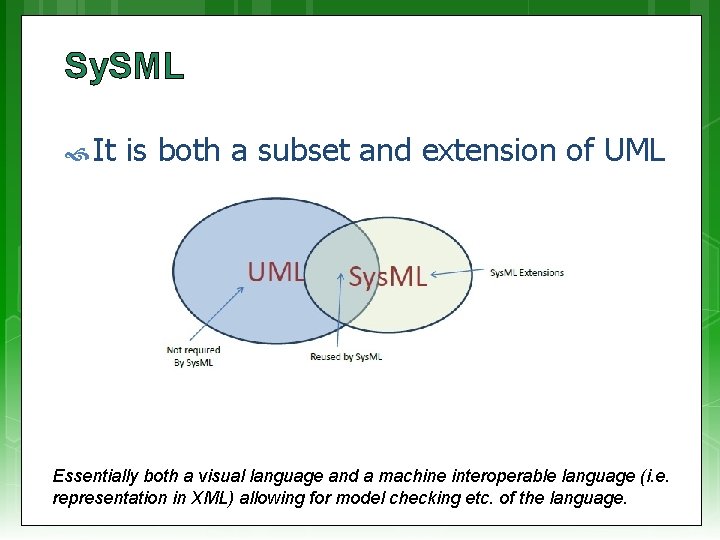 SySML

It is both a subset and extension of UML

UML

SysML

SysML Extensions

Not required By SysML

Reused by SysML

Essentially both a visual language and a machine interoperable language (i.e. representation in XML) allowing for model checking etc. of the language.